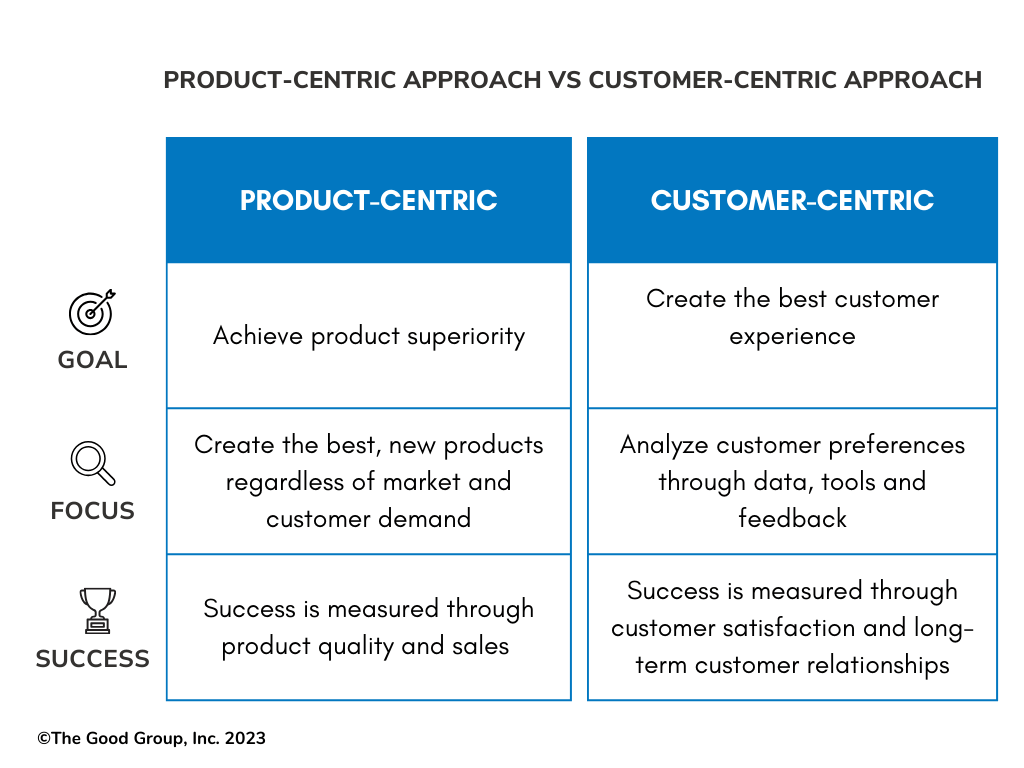 PRODUCT-CENTRIC APPROACH VS CUSTOMER-CENTRIC APPROACH

| | PRODUCT-CENTRIC | CUSTOMER-CENTRIC |
|---|---|---|
| GOAL | Achieve product superiority | Create the best customer experience |
| FOCUS | Create the best, new products regardless of market and customer demand | Analyze customer preferences through data, tools and feedback |
| SUCCESS | Success is measured through product quality and sales | Success is measured through customer satisfaction and long-term customer relationships |

©The Good Group, Inc. 2023